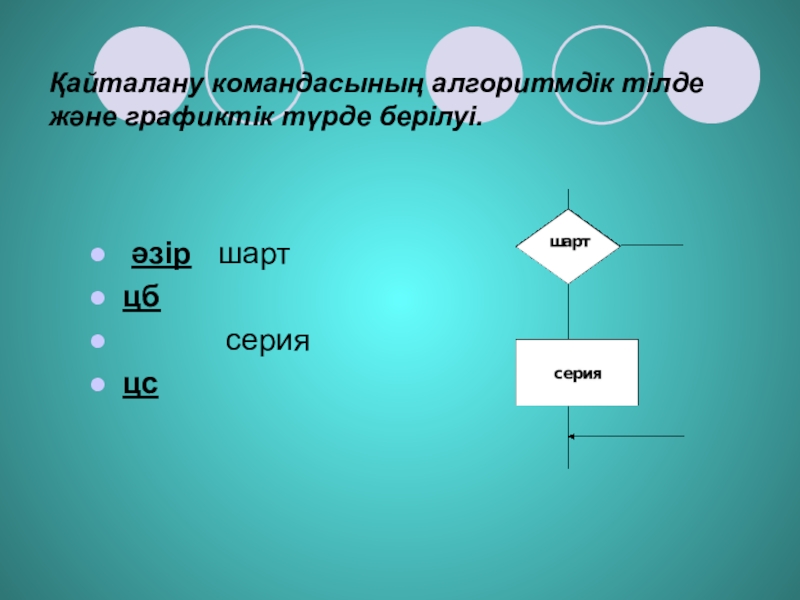 Қайталану командасының алгоритмдік тілде және графиктік түрде берілуі.

- әзір шарт
- цб
- серия
- цс

шарт

серия